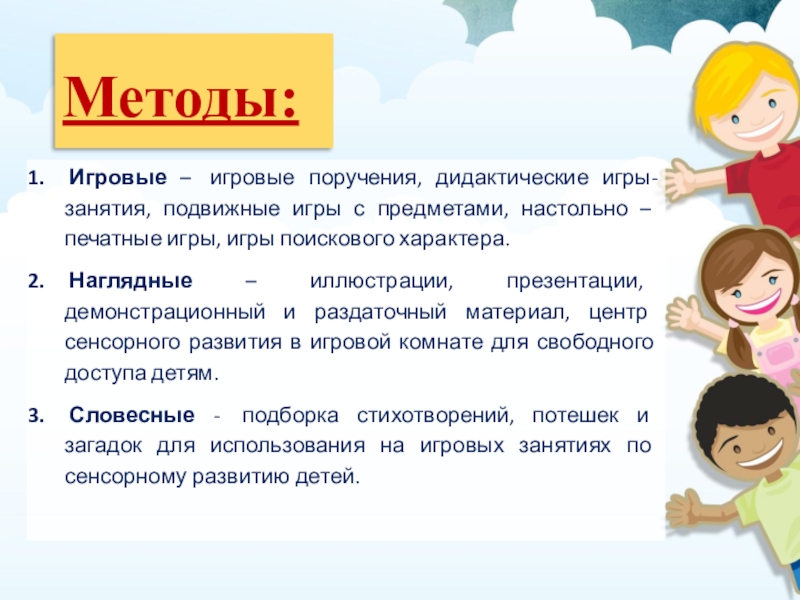 Методы:

1. Игровые – игровые поручения, дидактические игры-занятия, подвижные игры с предметами, настольно – печатные игры, игры поискового характера.

2. Наглядные – иллюстрации, презентации, демонстрационный и раздаточный материал, центр сенсорного развития в игровой комнате для свободного доступа детям.

3. Словесные - подборка стихотворений, потешек и загадок для использования на игровых занятиях по сенсорному развитию детей.